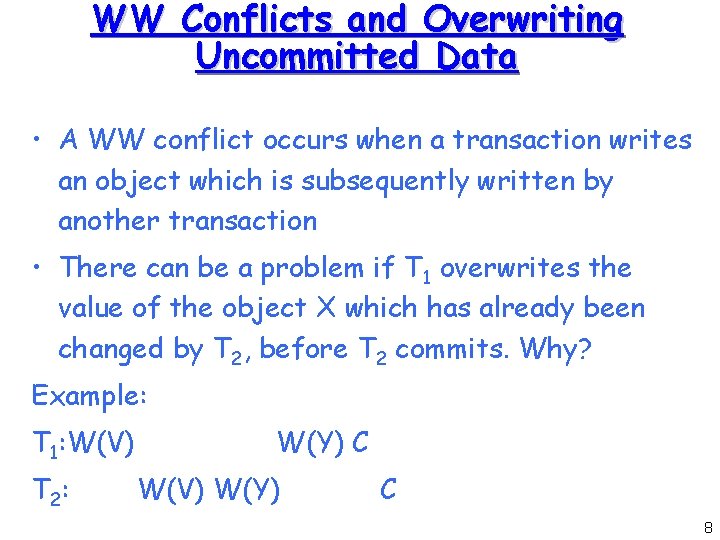 WW Conflicts and Overwriting Uncommitted Data

• A WW conflict occurs when a transaction writes an object which is subsequently written by another transaction

• There can be a problem if $T_1$ overwrites the value of the object X which has already been changed by $T_2$, before $T_2$ commits. Why?

Example:

$T_1$:W(V) W(Y) C

$T_2$: W(V) W(Y) C

8